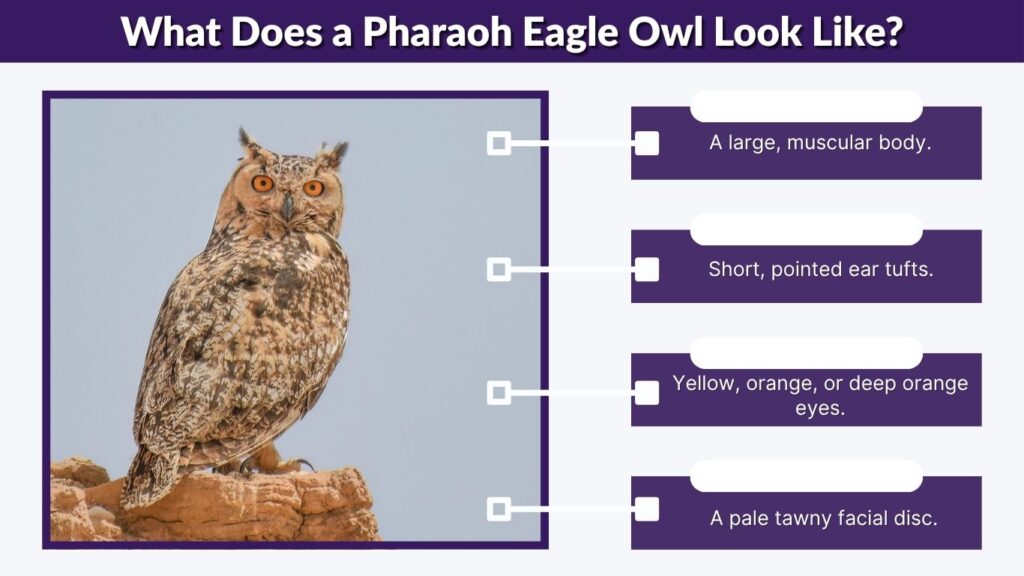 What Does a Pharaoh Eagle Owl Look Like?

A large, muscular body.

Short, pointed ear tufts.

Yellow, orange, or deep orange eyes.

A pale tawny facial disc.